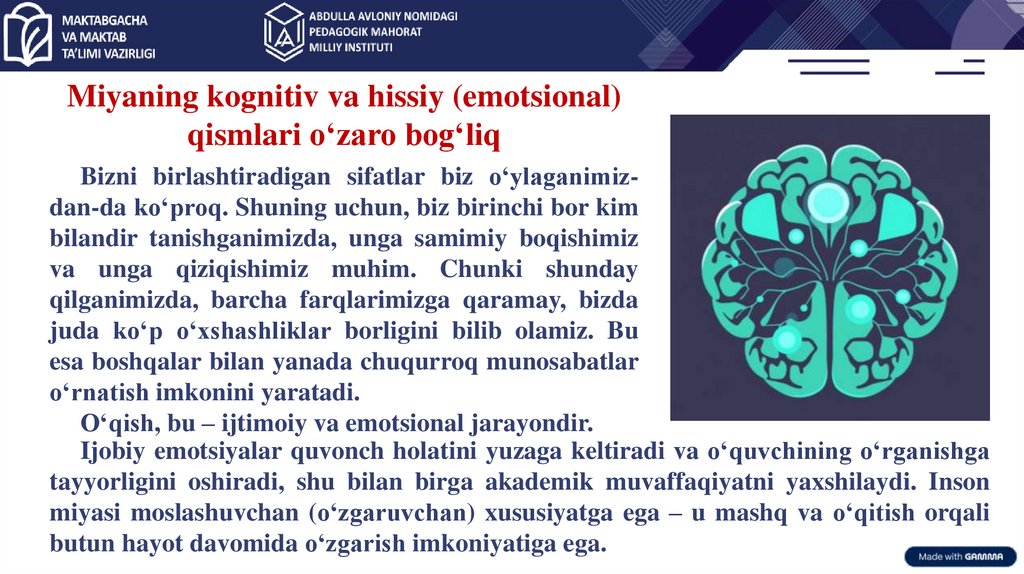 MAKTABGACHA VA MAKTAB TA'LIMI VAZIRLIGI

ABDULLA AVLONIY NOMIDAGI PEDAGOGIK MAHORAT MILLIY INSTITUTI

Miyaning kognitiv va hissiy (emotsional) qismlari o‘zaro bog‘liq

Bizni birlashtiradigan sifatlar biz o‘ylaganimizdan-da ko‘proq. Shuning uchun, biz birinchi bor kim bilandir tanishganimizda, unga samimiy boqishimiz va unga qiziqishimiz muhim. Chunki shunday qilganimizda, barcha farqlarimizga qaramay, bizda juda ko‘p o‘xshashliklar borligini bilib olamiz. Bu esa boshqalar bilan yanada chuqurroq munosabatlar o‘rnatish imkonini yaratadi.

O‘qish, bu – ijtimoiy va emotsional jarayondir.

Ijobiy emotsiyalar quvonch holatini yuzaga keltiradi va o‘quvchining o‘rganishga tayyorligini oshiradi, shu bilan birga akademik muvaffaqiyatni yaxshilaydi. Inson miyasi moslashuvchan (o‘zgaruvchan) xususiyatga ega – u mashq va o‘qitish orqali butun hayot davomida o‘zgarish imkoniyatiga ega.

Made with GAMMA